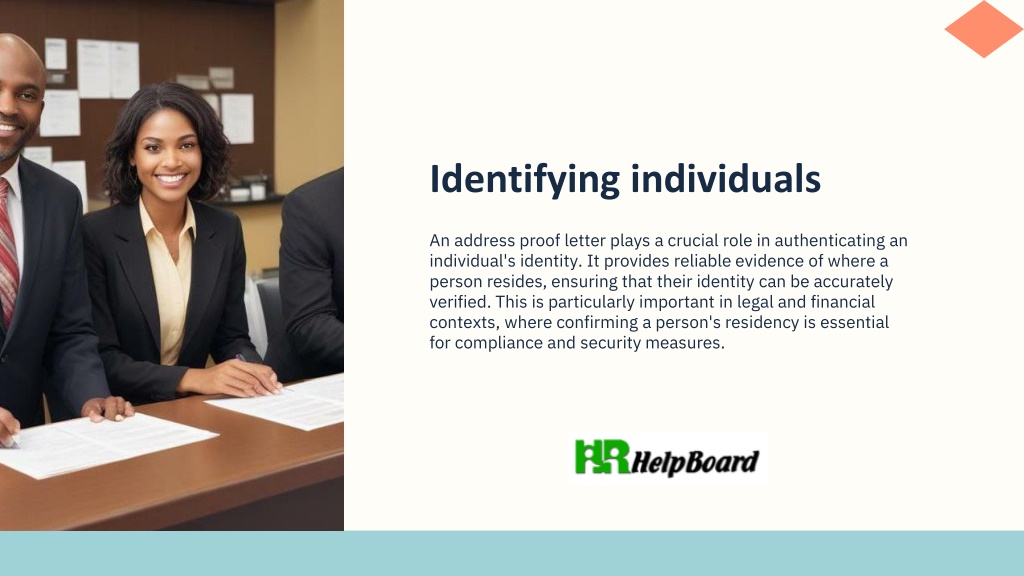 Identifying individuals

An address proof letter plays a crucial role in authenticating an individual's identity. It provides reliable evidence of where a person resides, ensuring that their identity can be accurately verified. This is particularly important in legal and financial contexts, where confirming a person's residency is essential for compliance and security measures.

HR HelpBoard